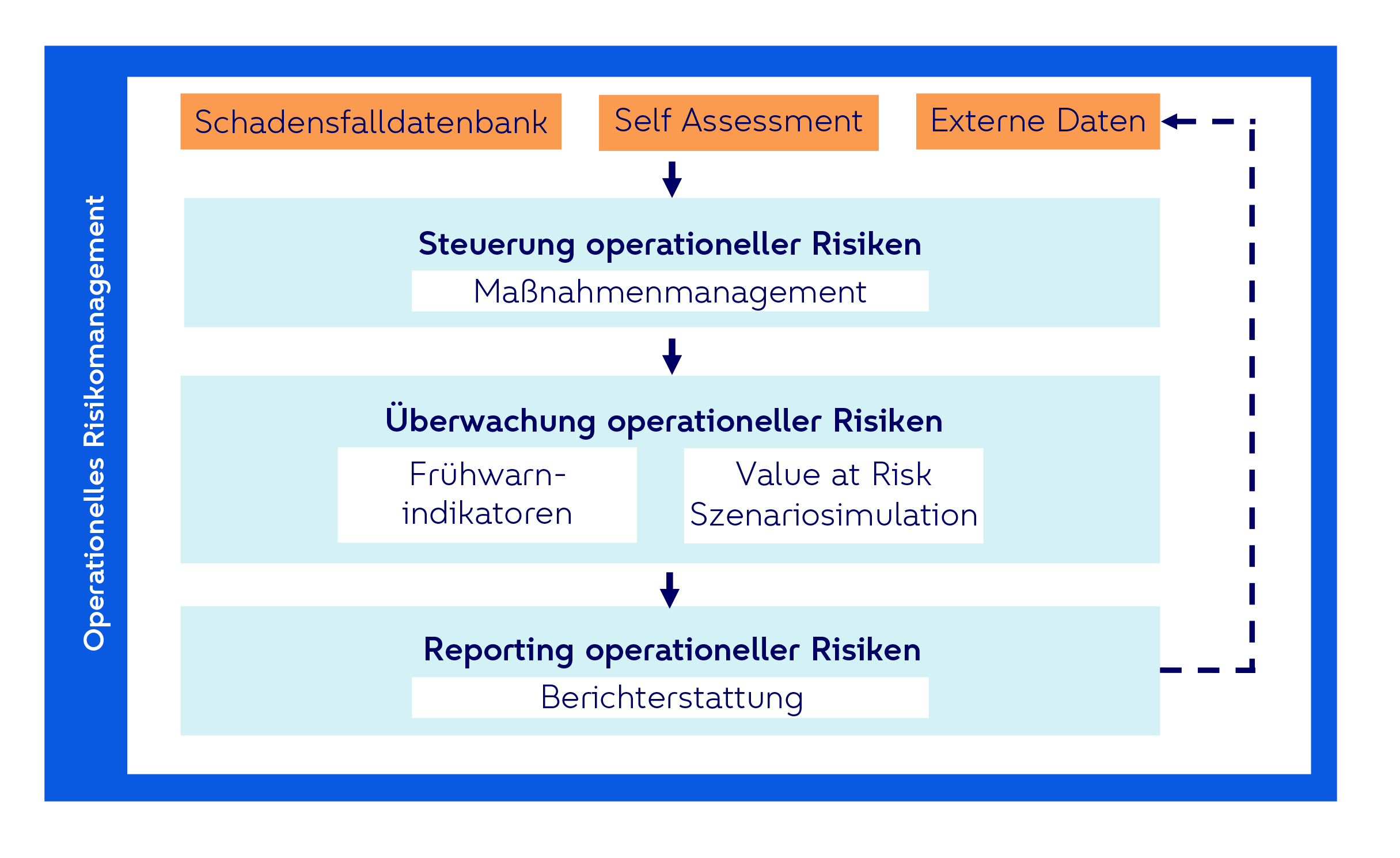 Operationelles Risikomanagement

Schadensfalldatenbank

Self Assessment

Externe Daten

Steuerung operationeller Risiken

Maßnahmenmanagement

Überwachung operationeller Risiken

Frühwarnindikatoren

Value at Risk
Szenariosimulation

Reporting operationeller Risiken

Berichterstattung